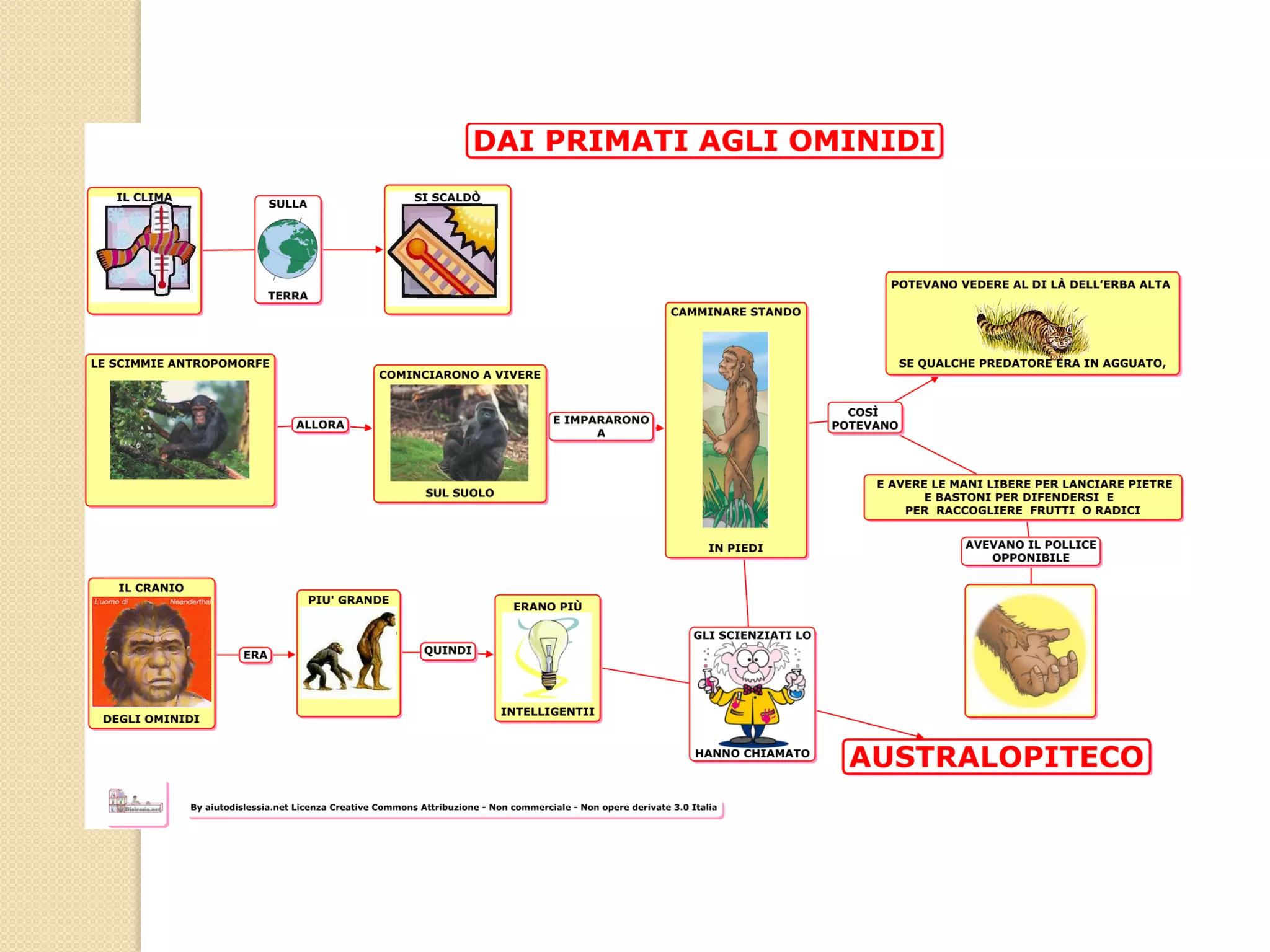 DAI PRIMATI AGLI OMINIDI

IL CLIMA

SULLA

TERRA

SI SCALDÒ

LE SCIMMIE ANTROPOMORFE

ALLORA

COMINCIARONO A VIVERE

SUL SUOLO

E IMPARARONO A

CAMMINARE STANDO

IN PIEDI

COSÌ POTEVANO

POTEVANO VEDERE AL DI LÀ DELL'ERBA ALTA

SE QUALCHE PREDATORE ERA IN AGGUATO,

E AVERE LE MANI LIBERE PER LANCIARE PIETRE E BASTONI PER DIFENDERSI E PER RACCOGLIERE FRUTTI O RADICI

AVEVANO IL POLLICE OPPONIBILE

IL CRANIO

L'uomo di Neanderthal

DEGLI OMINIDI

ERA

PIU' GRANDE

QUINDI

ERANO PIÙ

INTELLIGENTII

GLI SCIENZIATI LO

HANNO CHIAMATO

AUSTRALOPITECO

Dislessia.net

By aiutodislessia.net Licenza Creative Commons Attribuzione - Non commerciale - Non opere derivate 3.0 Italia